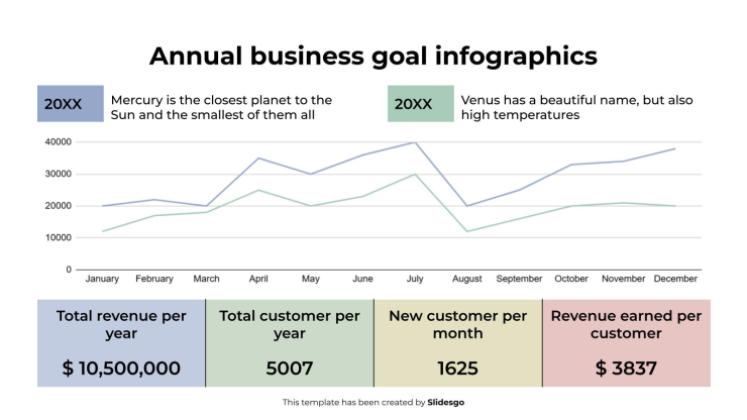 Annual business goal infographics

20XX

Mercury is the closest planet to the Sun and the smallest of them all

20XX

Venus has a beautiful name, but also high temperatures

40000
30000
20000
10000
0

January February March April May June July August September October November December

| Total revenue per year | Total customer per year | New customer per month | Revenue earned per customer |
|---|---|---|---|
| $ 10,500,000 | 5007 | 1625 | $ 3837 |

This template has been created by Slidesgo